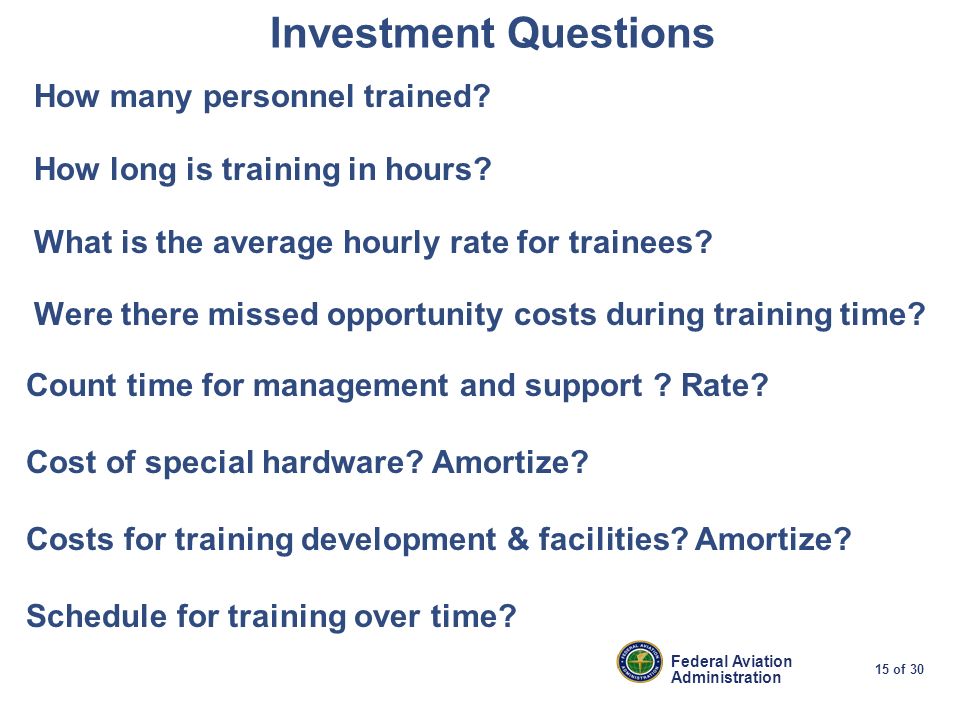 Investment Questions

How many personnel trained?

How long is training in hours?

What is the average hourly rate for trainees?

Were there missed opportunity costs during training time?

Count time for management and support ? Rate?

Cost of special hardware? Amortize?

Costs for training development & facilities? Amortize?

Schedule for training over time?

FEDERAL AVIATION ADMINISTRATION

Federal Aviation Administration

15 of 30